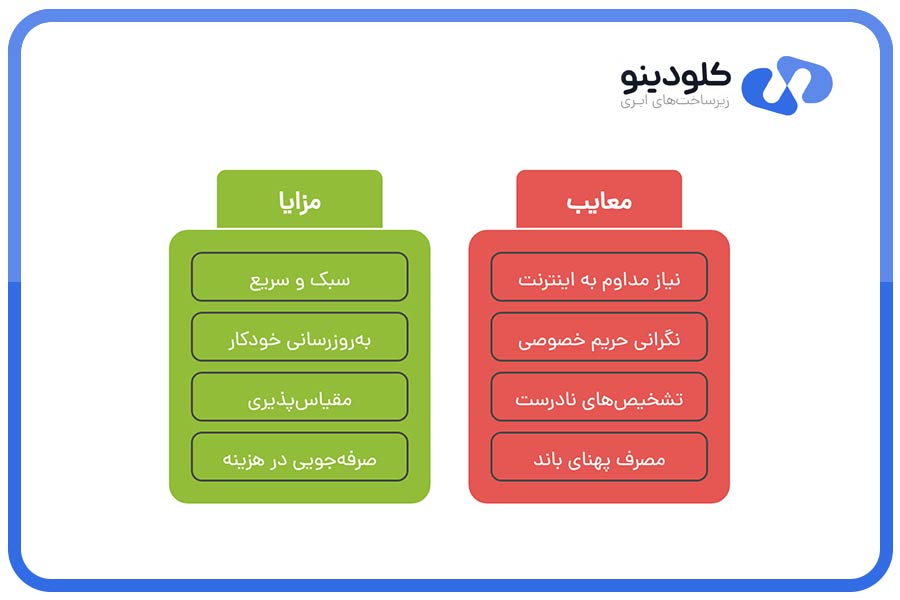 کلودینو
زیرساخت‌های ابری

معایب

نیاز مداوم به اینترنت

نگرانی حریم خصوصی

تشخیص‌های نادرست

مصرف پهنای باند

مزایا

سبک و سریع

به‌روزرسانی خودکار

مقیاس‌پذیری

صرفه‌جویی در هزینه